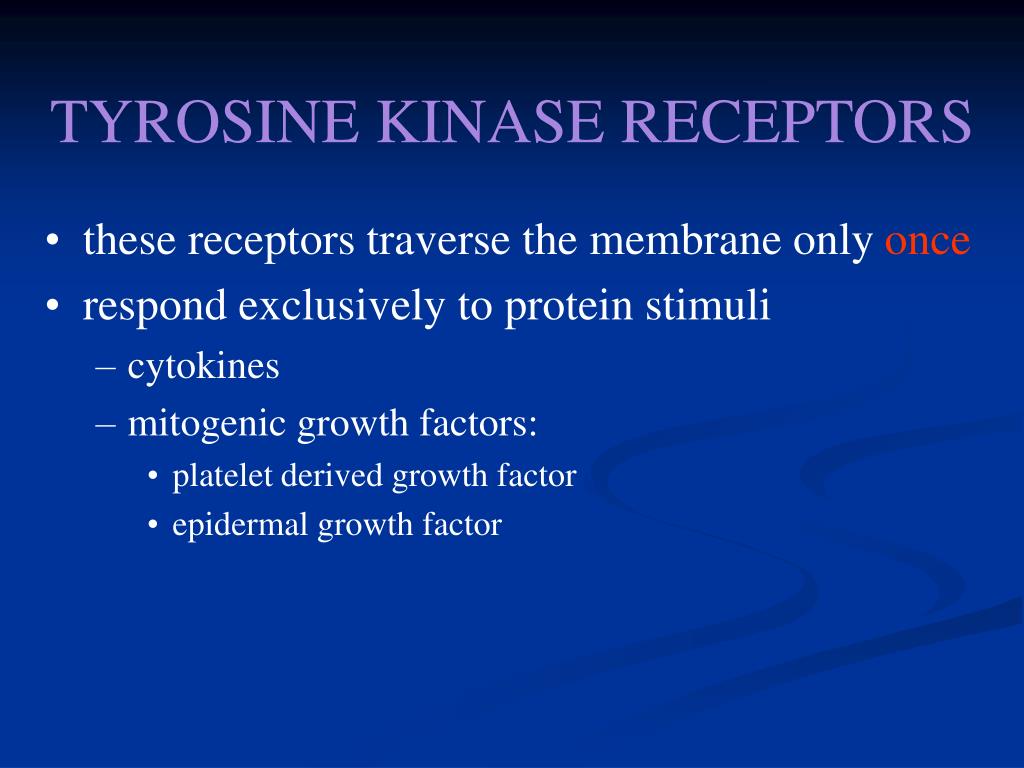 TYROSINE KINASE RECEPTORS

• these receptors traverse the membrane only once
• respond exclusively to protein stimuli
– cytokines
– mitogenic growth factors:
• platelet derived growth factor
• epidermal growth factor